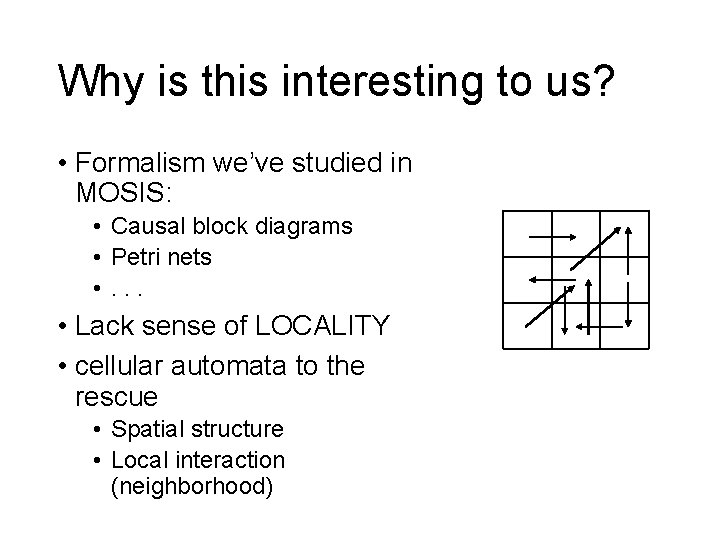 Why is this interesting to us?

• Formalism we've studied in MOSIS:
  • Causal block diagrams
  • Petri nets
  • . . .
• Lack sense of LOCALITY
• cellular automata to the rescue
  • Spatial structure
  • Local interaction (neighborhood)